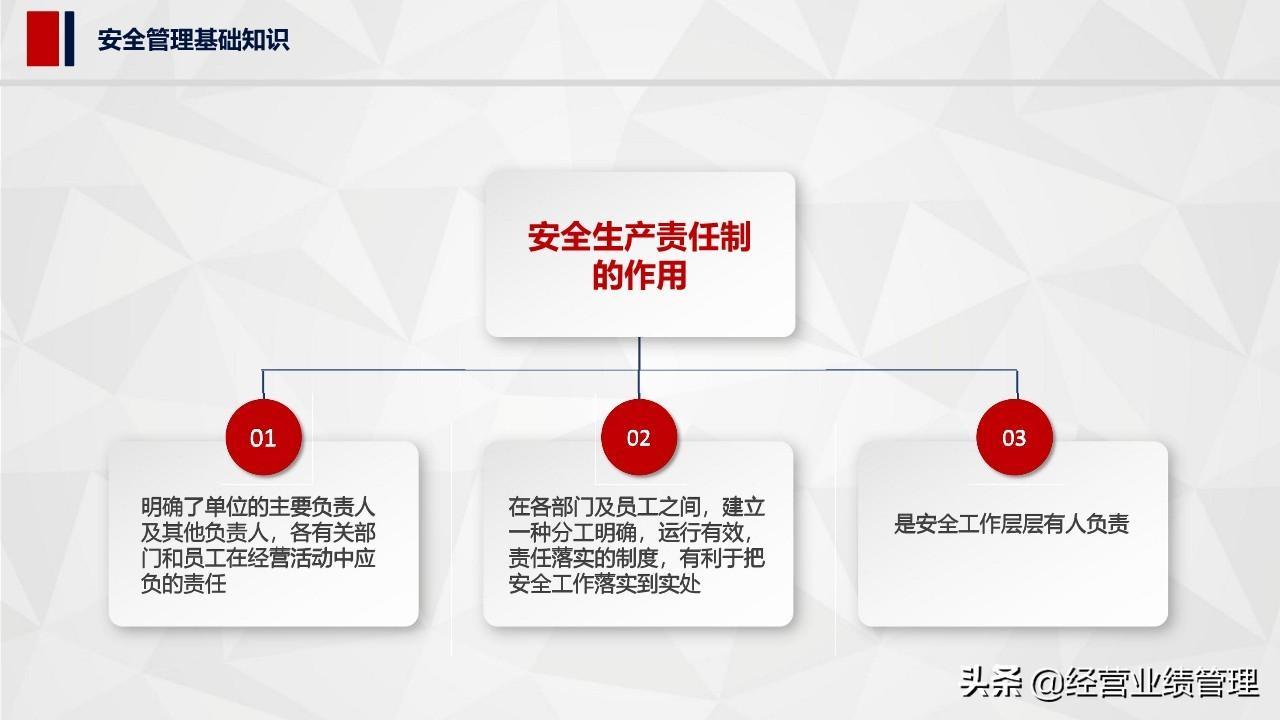 安全管理基础知识

安全生产责任制的作用

01

明确了单位的主要负责人及其他负责人，各有关部门和员工在经营活动中应负的责任

02

在各部门及员工之间，建立一种分工明确，运行有效，责任落实的制度，有利于把安全工作落实到实处

03

是安全工作层层有人负责

头条 @经营业绩管理